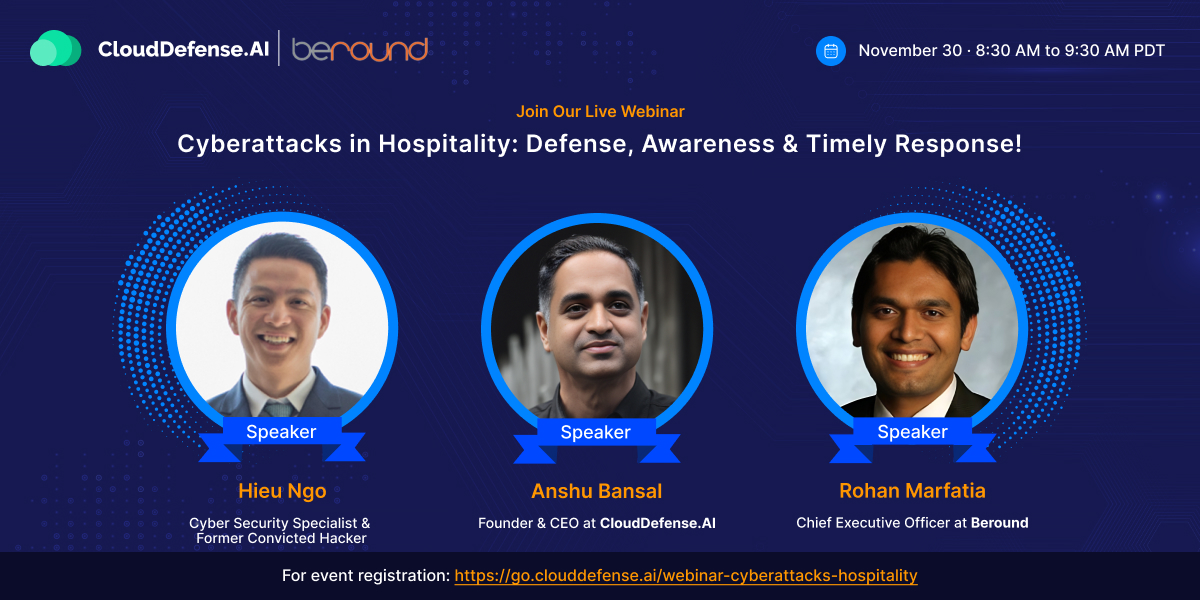 CloudDefense.AI | beround

November 30 · 8:30 AM to 9:30 AM PDT

Join Our Live Webinar

Cyberattacks in Hospitality: Defense, Awareness & Timely Response!

Speaker

Hieu Ngo

Cyber Security Specialist & Former Convicted Hacker

Speaker

Anshu Bansal

Founder & CEO at CloudDefense.AI

Speaker

Rohan Marfatia

Chief Executive Officer at Beround

For event registration: https://go.clouddefense.ai/webinar-cyberattacks-hospitality